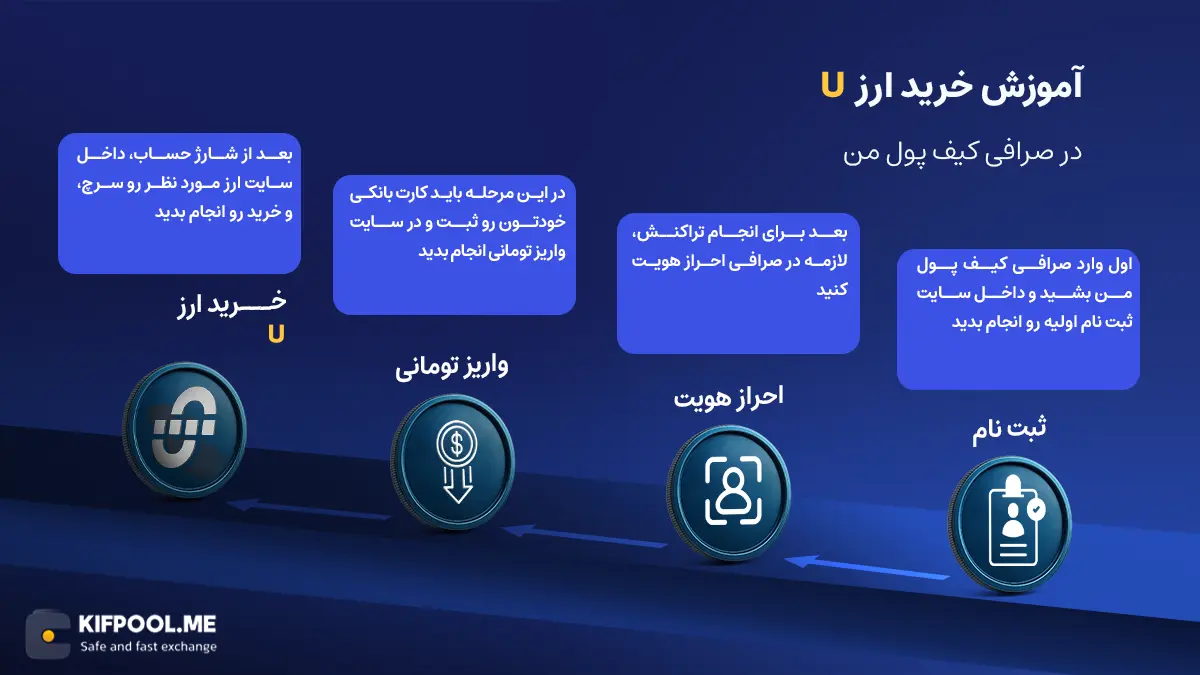 آموزش خرید ارز U

در صرافی کیف پول من

اول وارد صرافی کیف پول من بشید و داخل سایت ثبت نام اولیه رو انجام بدید

ثبت نام

بعد برای انجام تراکنش، لازمه در صرافی احراز هویت کنید

احراز هویت

در این مرحله باید کارت بانکی خودتون رو ثبت و در سایت واریز تومانی انجام بدید

واریز تومانی

بعد از شارژ حساب، داخل سایت ارز مورد نظر رو سرچ، و خرید رو انجام بدید

خرید ارز U

KIFPOOL.ME
Safe and fast exchange